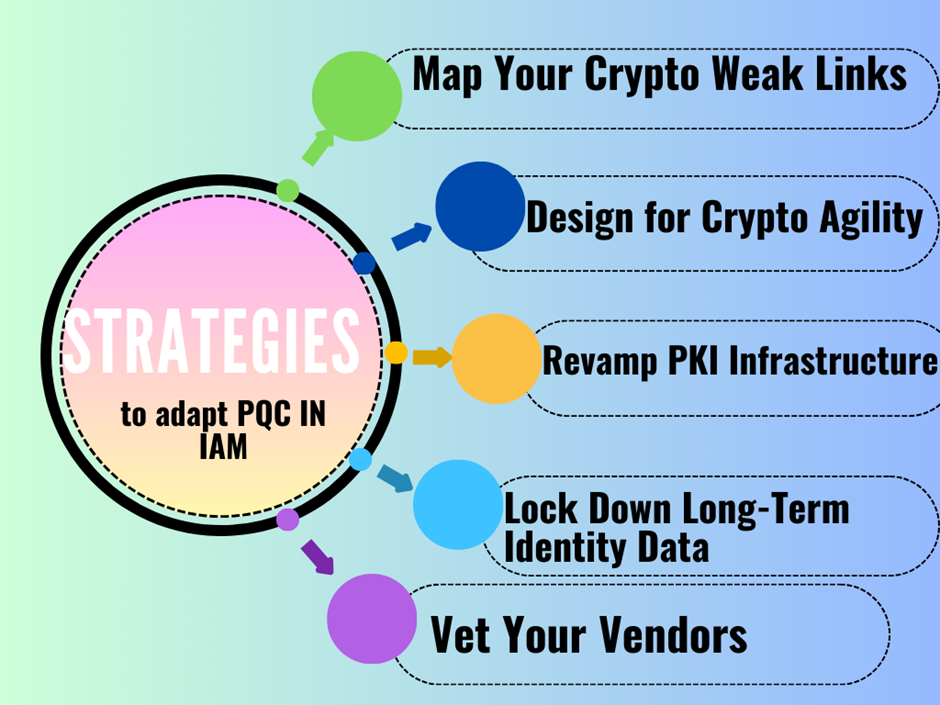 STRATEGIES

to adapt PQC IN IAM

Map Your Crypto Weak Links

Design for Crypto Agility

Revamp PKI Infrastructure

Lock Down Long-Term Identity Data

Vet Your Vendors